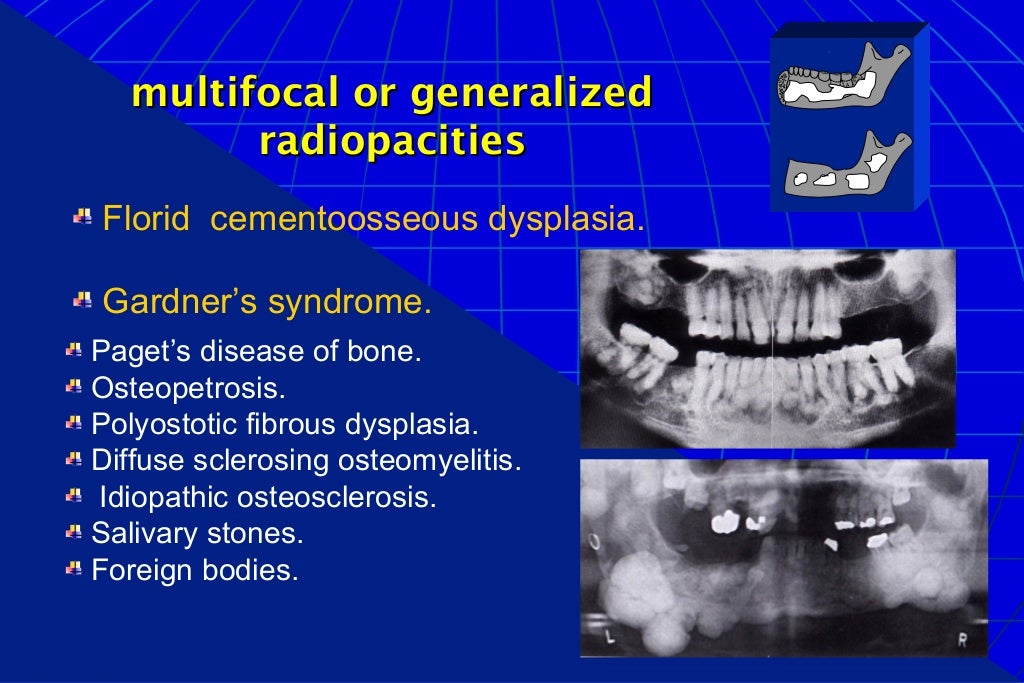 multifocal or generalized radiopacities

Florid cementoosseous dysplasia.

Gardner's syndrome.

Paget's disease of bone.
Osteopetrosis.
Polyostotic fibrous dysplasia.
Diffuse sclerosing osteomyelitis.
Idiopathic osteosclerosis.
Salivary stones.
Foreign bodies.

L

R